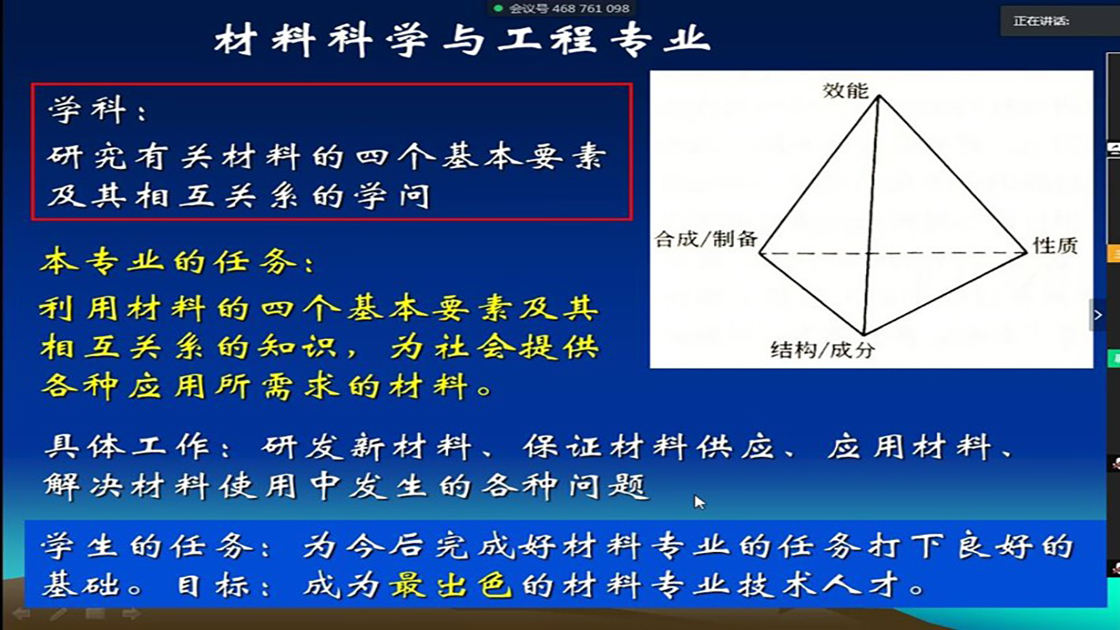 会议号 468 761 098

正在讲话:

材料科学与工程专业

学科:
研究有关材料的四个基本要素及其相互关系的学问

效能

合成/制备

性质

结构/成分

本专业的任务:
利用材料的四个基本要素及其相互关系的知识，为社会提供各种应用所需求的材料。

具体工作：研发新材料、保证材料供应、应用材料、解决材料使用中发生的各种问题

学生的任务：为今后完成好材料专业的任务打下良好的基础。目标：成为最出色的材料专业技术人才。